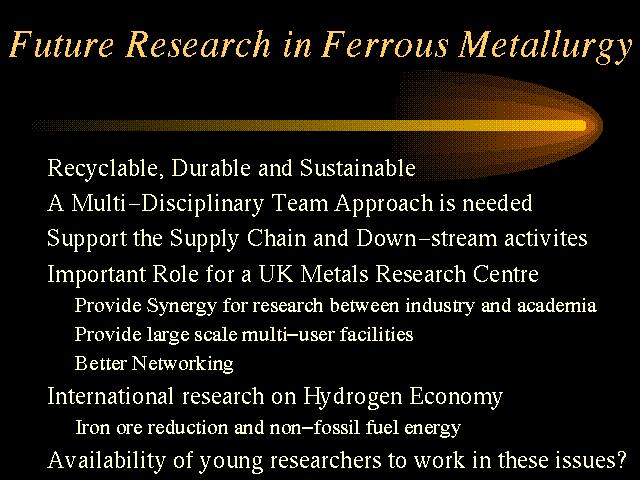 Future Research in Ferrous Metallurgy

Recyclable, Durable and Sustainable
A Multi–Disciplinary Team Approach is needed
Support the Supply Chain and Down–stream activites
Important Role for a UK Metals Research Centre
Provide Synergy for research between industry and academia
Provide large scale multi–user facilities
Better Networking
International research on Hydrogen Economy
Iron ore reduction and non–fossil fuel energy
Availability of young researchers to work in these issues?